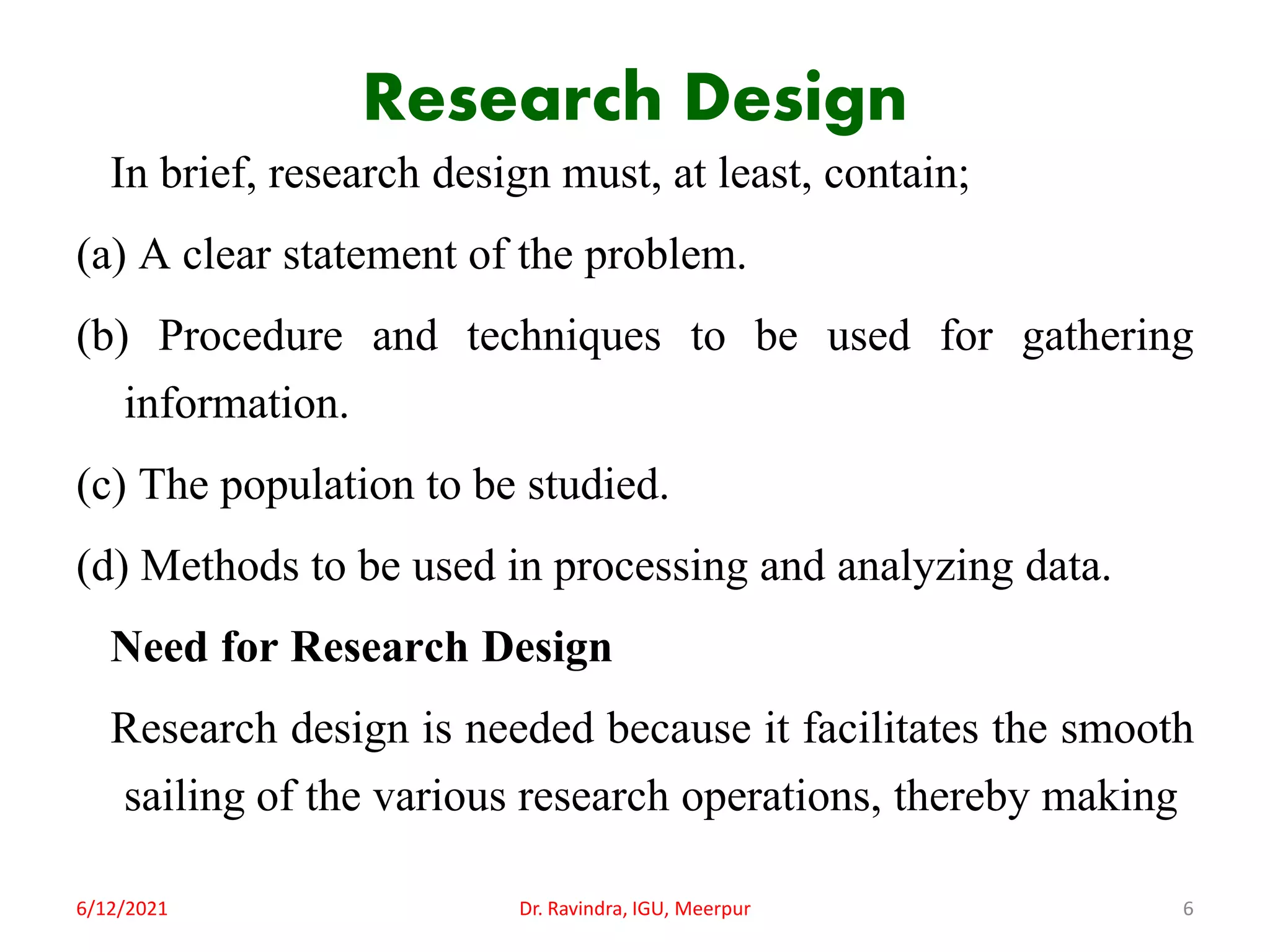 Research Design

In brief, research design must, at least, contain;

(a) A clear statement of the problem.

(b) Procedure and techniques to be used for gathering information.

(c) The population to be studied.

(d) Methods to be used in processing and analyzing data.

Need for Research Design

Research design is needed because it facilitates the smooth sailing of the various research operations, thereby making

6/12/2021

Dr. Ravindra, IGU, Meerpur

6